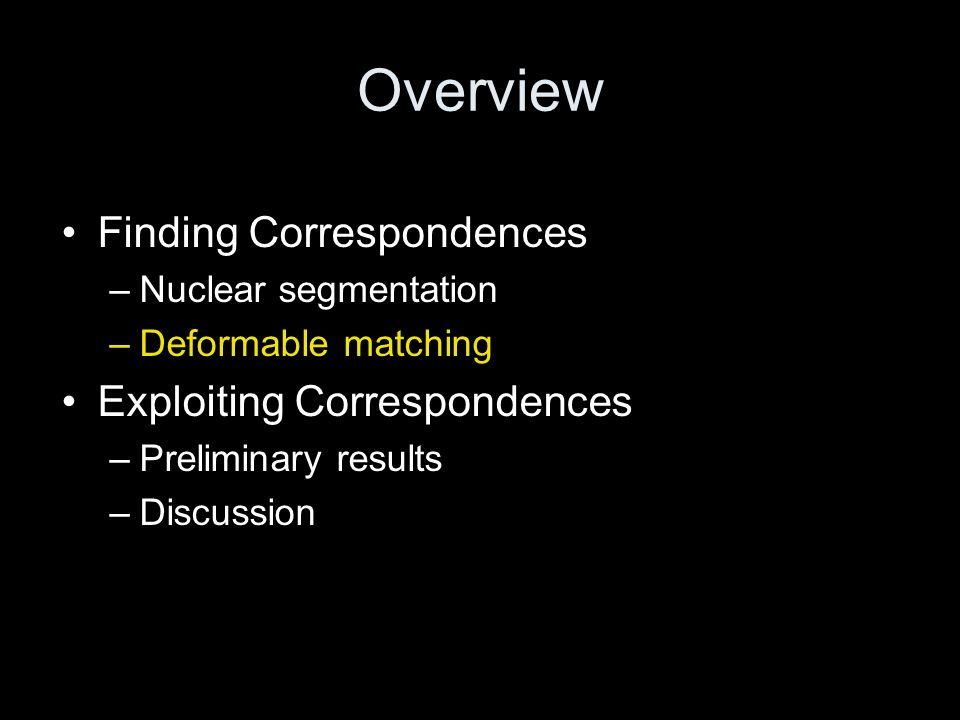 Overview

• Finding Correspondences
– Nuclear segmentation
– Deformable matching
• Exploiting Correspondences
– Preliminary results
– Discussion